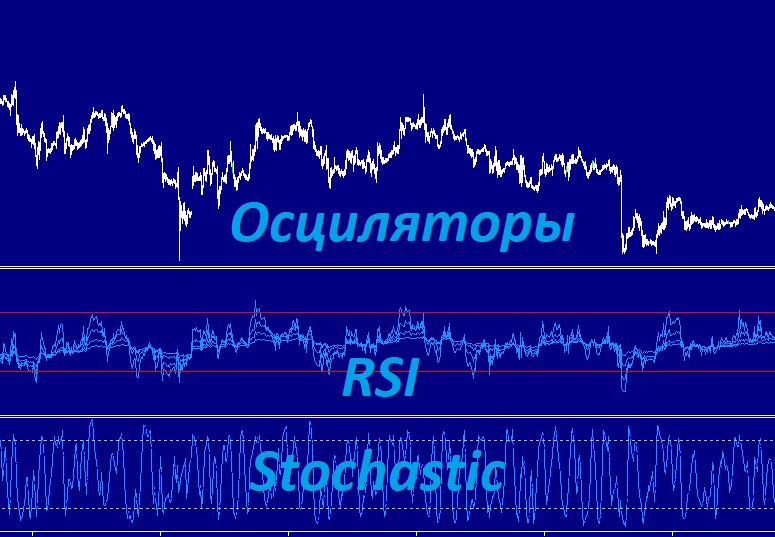 Осциляторы

RSI

Stochastic